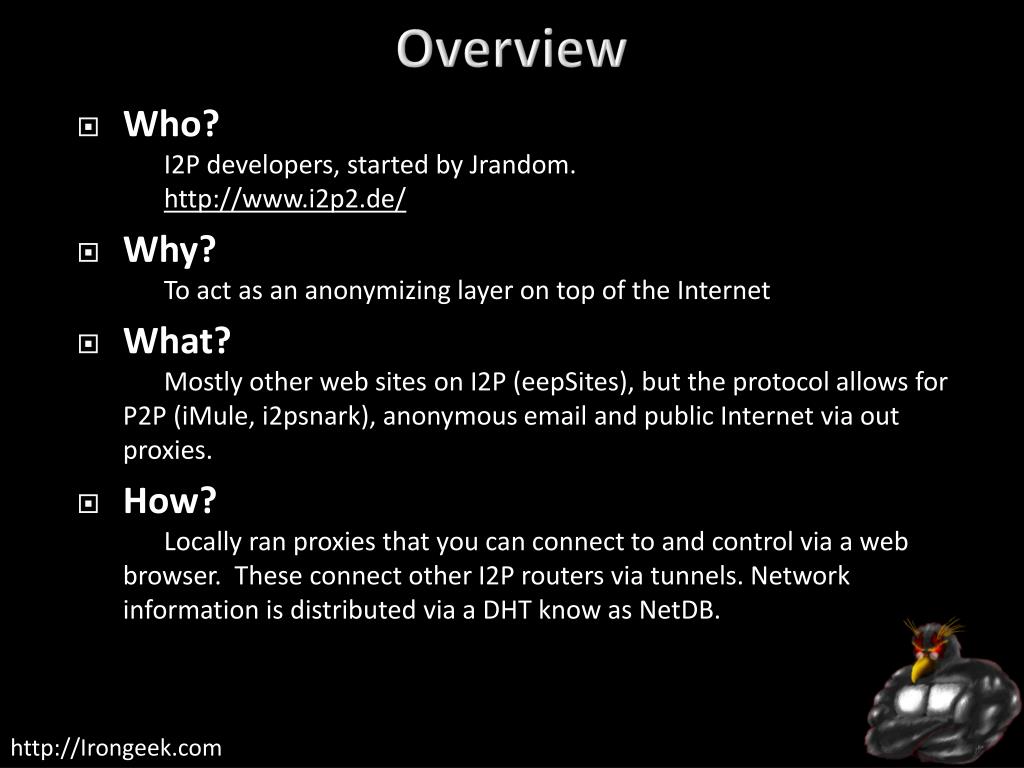 Overview

Who?
I2P developers, started by Jrandom.
http://www.i2p2.de/

Why?
To act as an anonymizing layer on top of the Internet

What?
Mostly other web sites on I2P (eepSites), but the protocol allows for P2P (iMule, i2psnark), anonymous email and public Internet via out proxies.

How?
Locally ran proxies that you can connect to and control via a web browser. These connect other I2P routers via tunnels. Network information is distributed via a DHT know as NetDB.

http://Irongeek.com